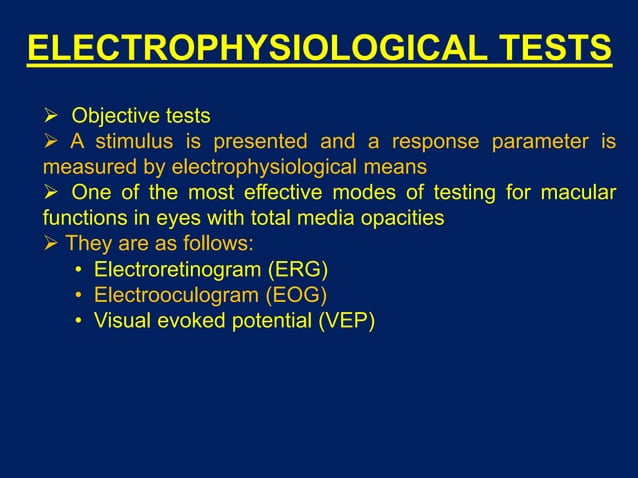 ELECTROPHYSIOLOGICAL TESTS

➢ Objective tests
➢ A stimulus is presented and a response parameter is measured by electrophysiological means
➢ One of the most effective modes of testing for macular functions in eyes with total media opacities
➢ They are as follows:
• Electroretinogram (ERG)
• Electrooculogram (EOG)
• Visual evoked potential (VEP)